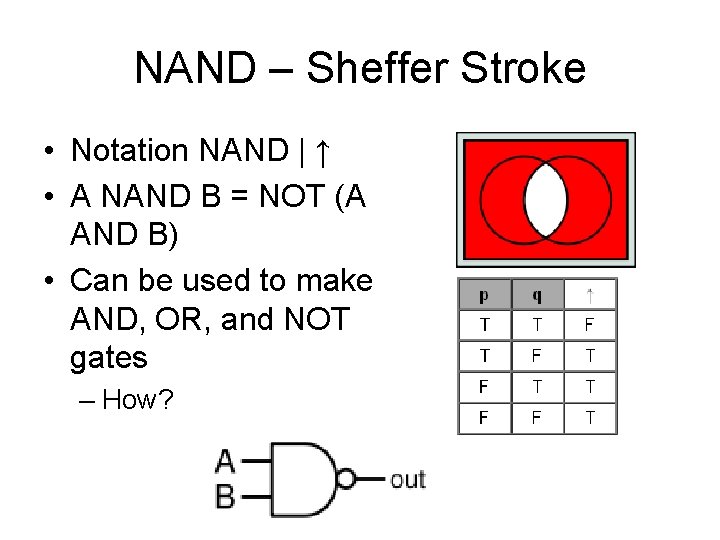 NAND – Sheffer Stroke

• Notation NAND | ↑
• A NAND B = NOT (A AND B)
• Can be used to make AND, OR, and NOT gates
– How?

| p | q | ↑ |
|---|---|---|
| T | T | F |
| T | F | T |
| F | T | T |
| F | F | T |

A
B
out